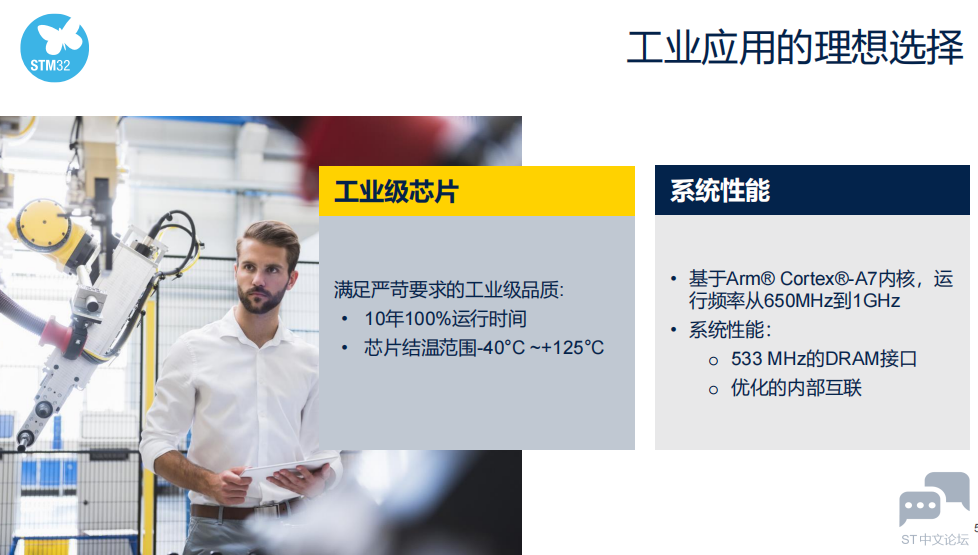 STM32

工业应用的理想选择

工业级芯片

满足严苛要求的工业级品质:
• 10年100%运行时间
• 芯片结温范围-40°C ~+125°C

系统性能

• 基于Arm® Cortex®-A7内核，运行频率从650MHz到1GHz
• 系统性能:
  o 533 MHz的DRAM接口
  o 优化的内部互联

ST中文论坛

5